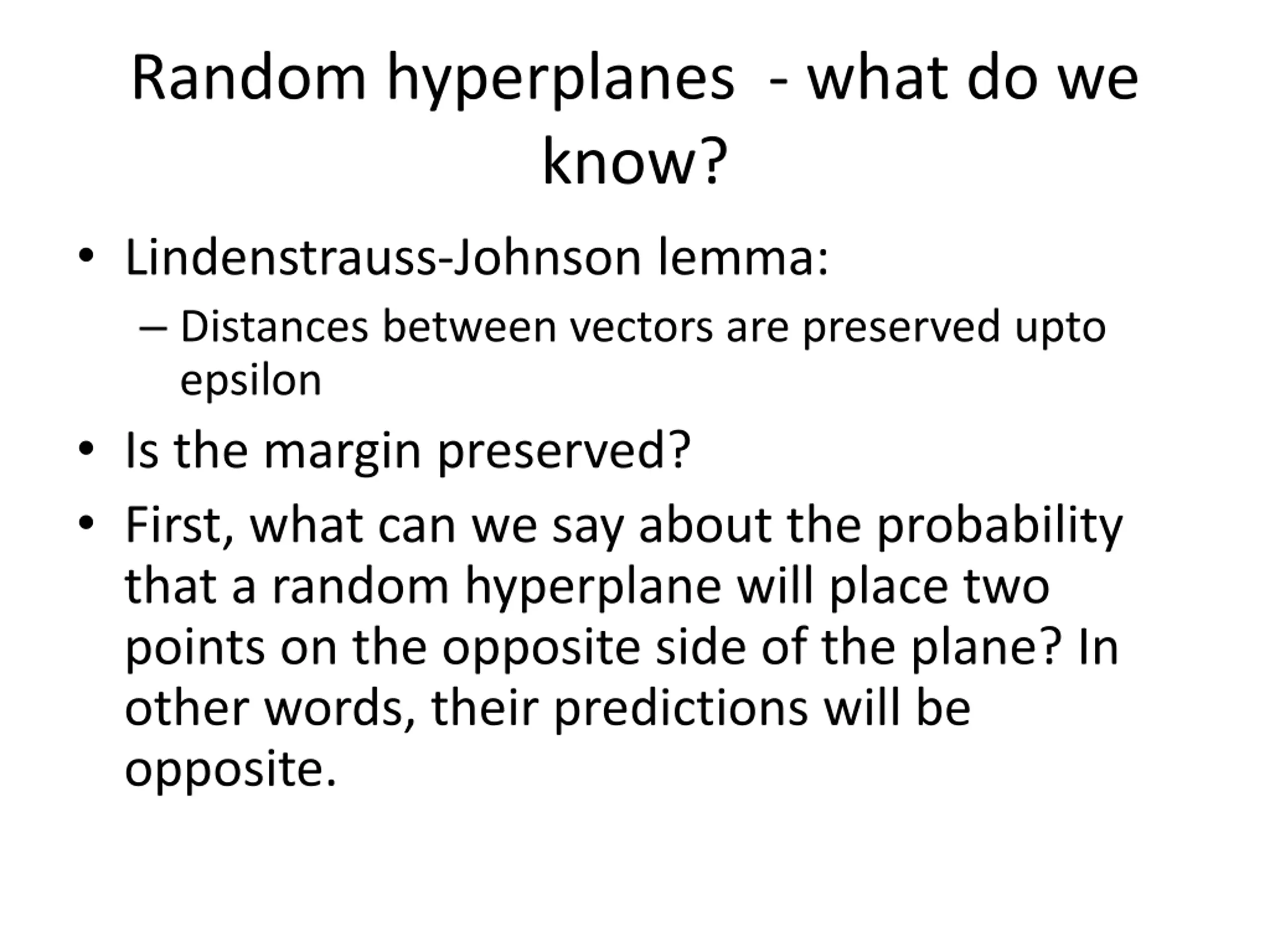 Random hyperplanes  - what do we know?

• Lindenstrauss-Johnson lemma:
  – Distances between vectors are preserved upto epsilon
• Is the margin preserved?
• First, what can we say about the probability that a random hyperplane will place two points on the opposite side of the plane? In other words, their predictions will be opposite.